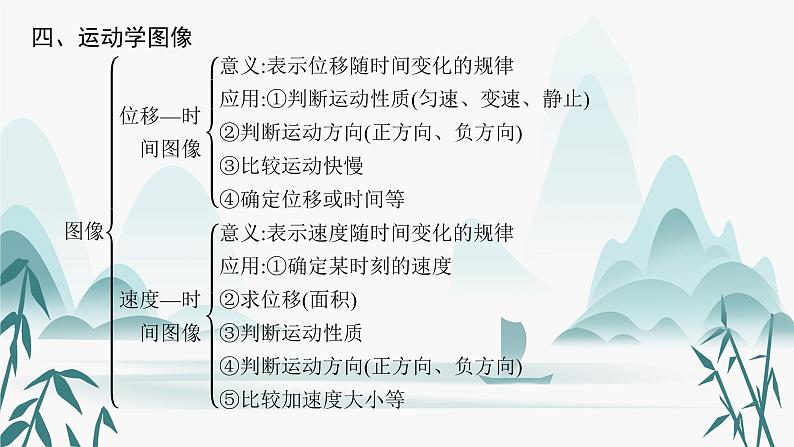 四、运动学图像

图像

位移—时间图像

意义:表示位移随时间变化的规律
应用:①判断运动性质(匀速、变速、静止)
②判断运动方向(正方向、负方向)
③比较运动快慢
④确定位移或时间等

速度—时间图像

意义:表示速度随时间变化的规律
应用:①确定某时刻的速度
②求位移(面积)
③判断运动性质
④判断运动方向(正方向、负方向)
⑤比较加速度大小等